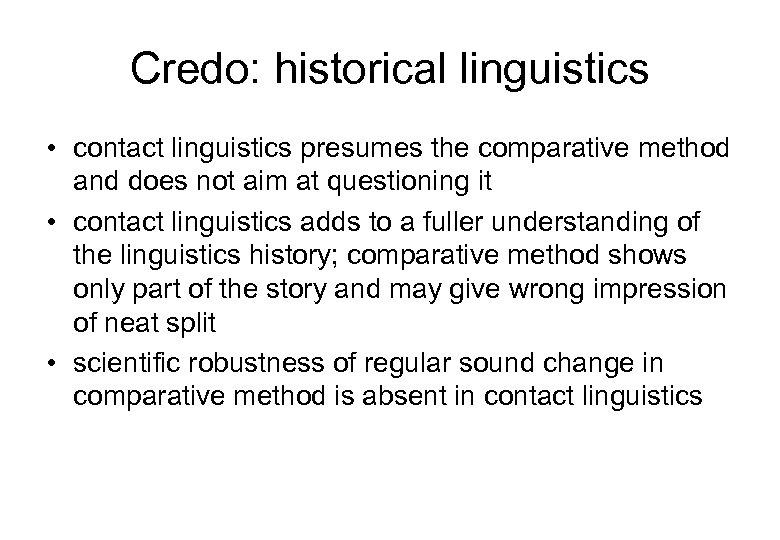 Credo: historical linguistics

• contact linguistics presumes the comparative method and does not aim at questioning it

• contact linguistics adds to a fuller understanding of the linguistics history; comparative method shows only part of the story and may give wrong impression of neat split

• scientific robustness of regular sound change in comparative method is absent in contact linguistics